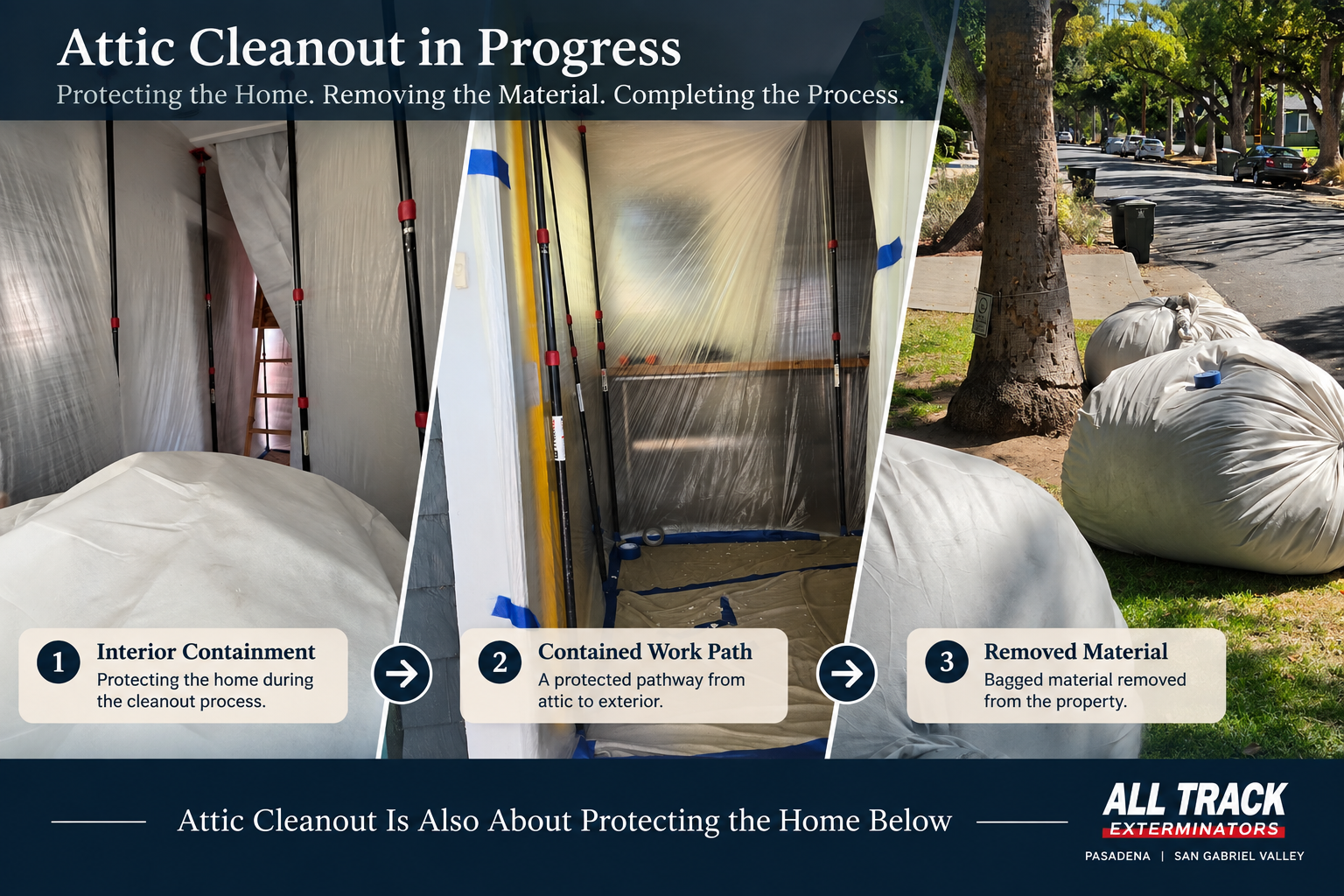 Attic Cleanout in Progress
Protecting the Home. Removing the Material. Completing the Process.

1 Interior Containment
Protecting the home during the cleanout process.

2 Contained Work Path
A protected pathway from attic to exterior.

3 Removed Material
Bagged material removed from the property.

Attic Cleanout Is Also About Protecting the Home Below

ALL TRACK
EXTERMINATORS
PASADENA | SAN GABRIEL VALLEY